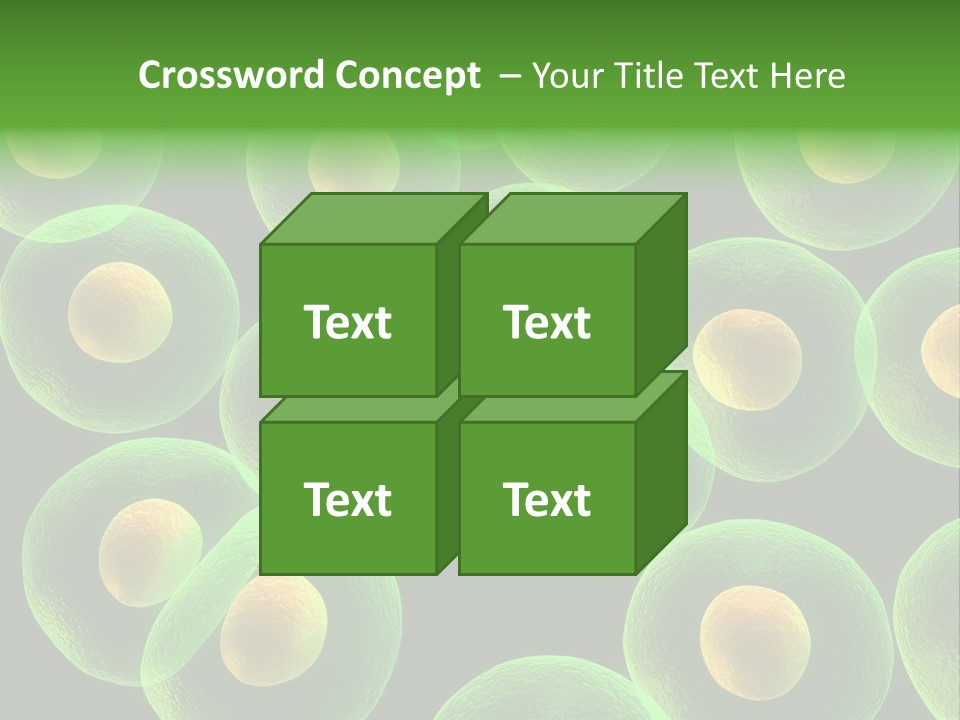 Crossword Concept – Your Title Text Here

Text

Text

Text

Text